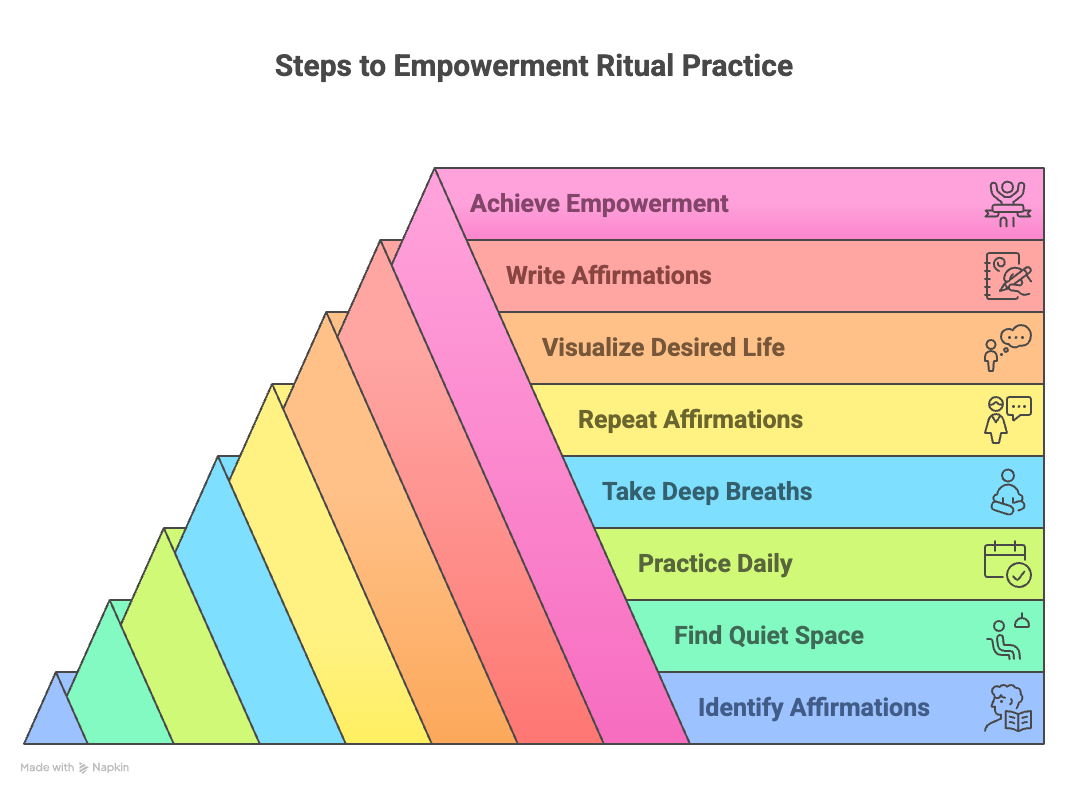 Steps to Empowerment Ritual Practice

Achieve Empowerment

Write Affirmations

Visualize Desired Life

Repeat Affirmations

Take Deep Breaths

Practice Daily

Find Quiet Space

Identify Affirmations

Made with Napkin